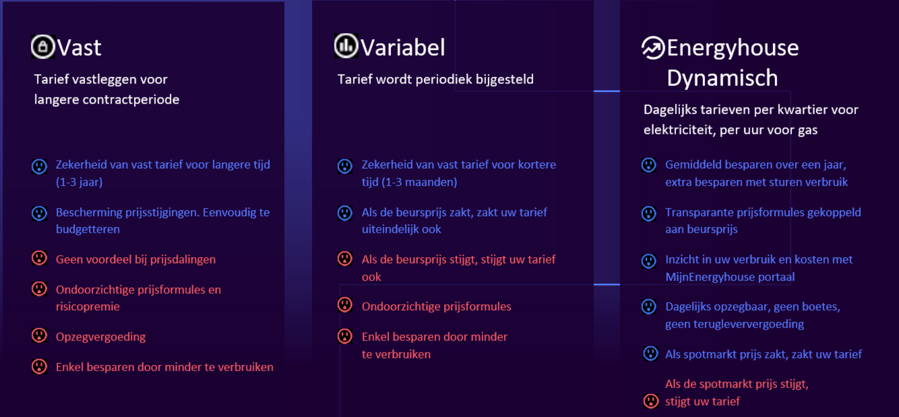 Vast

Tarief vastleggen voor langere contractperiode

Zekerheid van vast tarief voor langere tijd (1-3 jaar)

Bescherming prijsstijgingen. Eenvoudig te budgetteren

Geen voordeel bij prijsdalingen

Ondoorzichtige prijsformules en risicopremie

Opzegvergoeding

Enkel besparen door minder te verbruiken

Variabel

Tarief wordt periodiek bijgesteld

Zekerheid van vast tarief voor kortere tijd (1-3 maanden)

Als de beursprijs zakt, zakt uw tarief uiteindelijk ook

Als de beursprijs stijgt, stijgt uw tarief ook

Ondoorzichtige prijsformules

Enkel besparen door minder te verbruiken

Energyhouse Dynamisch

Dagelijks tarieven per kwartier voor elektriciteit, per uur voor gas

Gemiddeld besparen over een jaar, extra besparen met sturen verbruik

Transparante prijsformules gekoppeld aan beursprijs

Inzicht in uw verbruik en kosten met MijnEnergyhouse portaal

Dagelijks opzegbaar, geen boetes, geen terugleververgoeding

Als spotmarkt prijs zakt, zakt uw tarief

Als de spotmarkt prijs stijgt, stijgt uw tarief